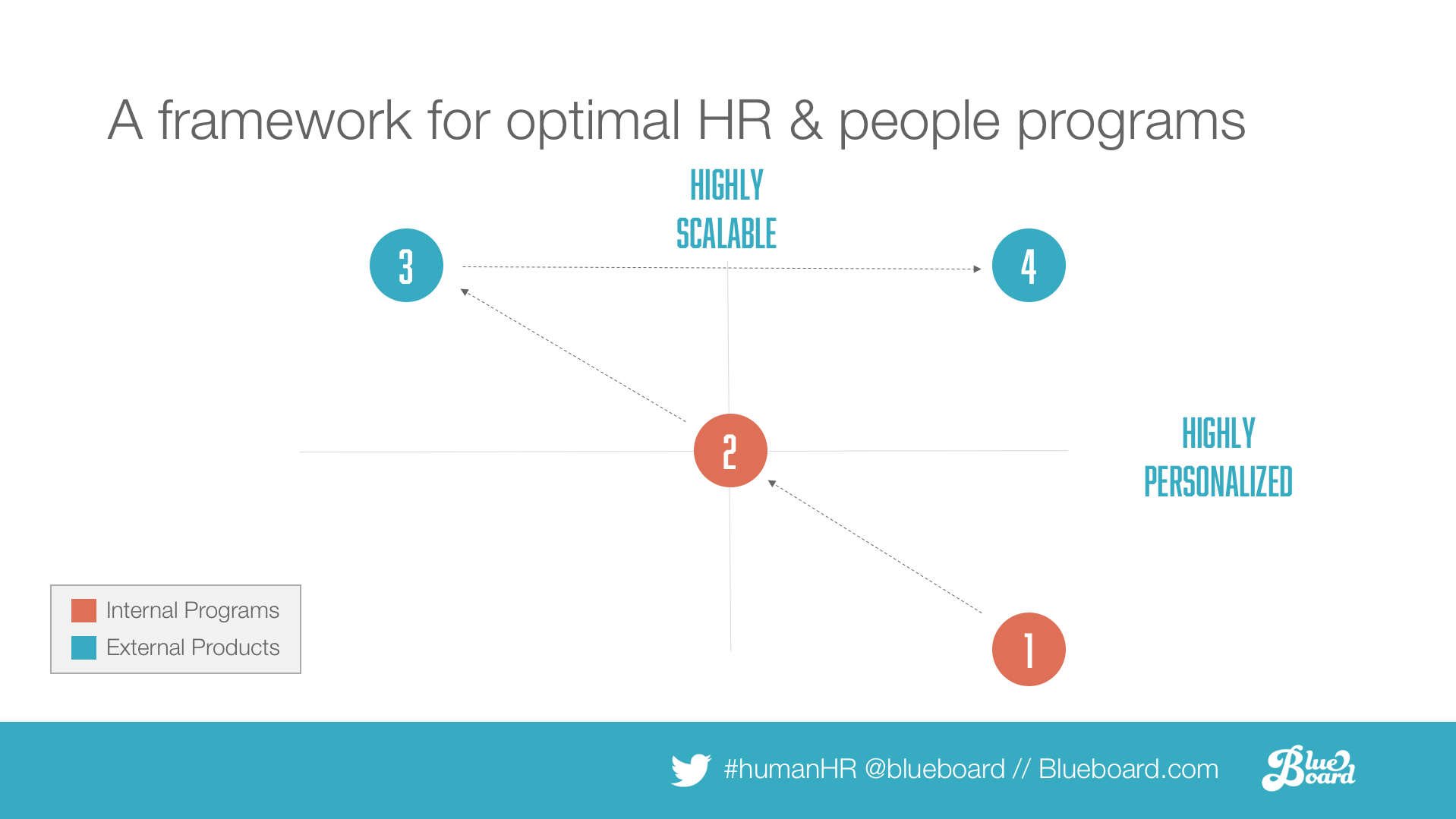 A framework for optimal HR & people programs

HIGHLY SCALABLE

3

4

2

HIGHLY PERSONALIZED

1

Internal Programs
External Products

#humanHR @blueboard // Blueboard.com

Blue Board